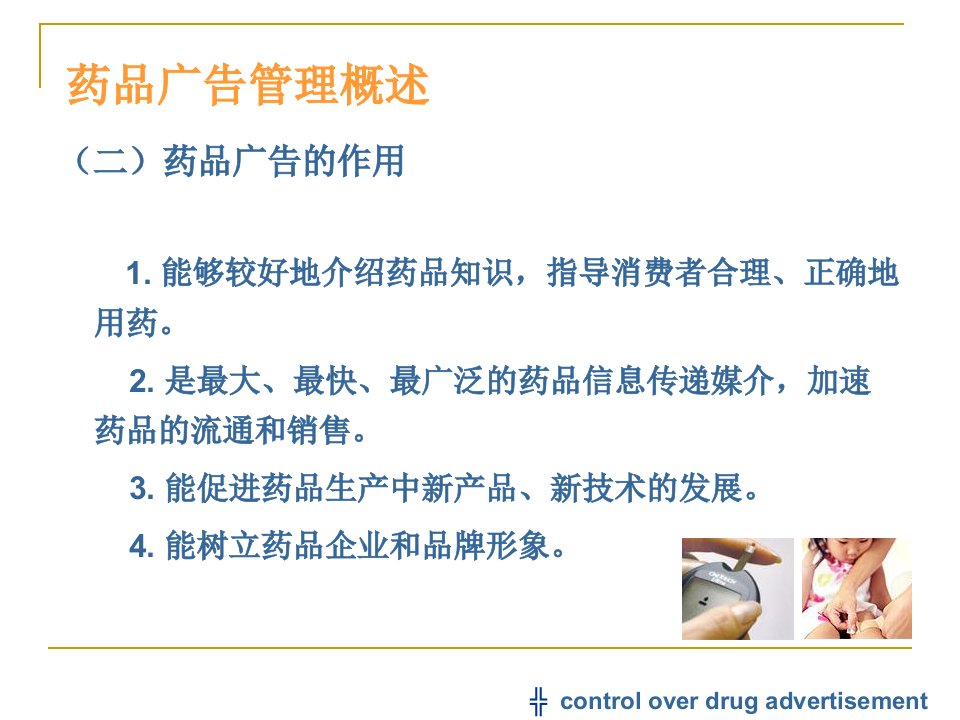 药品广告管理概述

（二）药品广告的作用

1. 能够较好地介绍药品知识，指导消费者合理、正确地用药。

2. 是最大、最快、最广泛的药品信息传递媒介，加速药品的流通和销售。

3. 能促进药品生产中新产品、新技术的发展。

4. 能树立药品企业和品牌形象。

control over drug advertisement